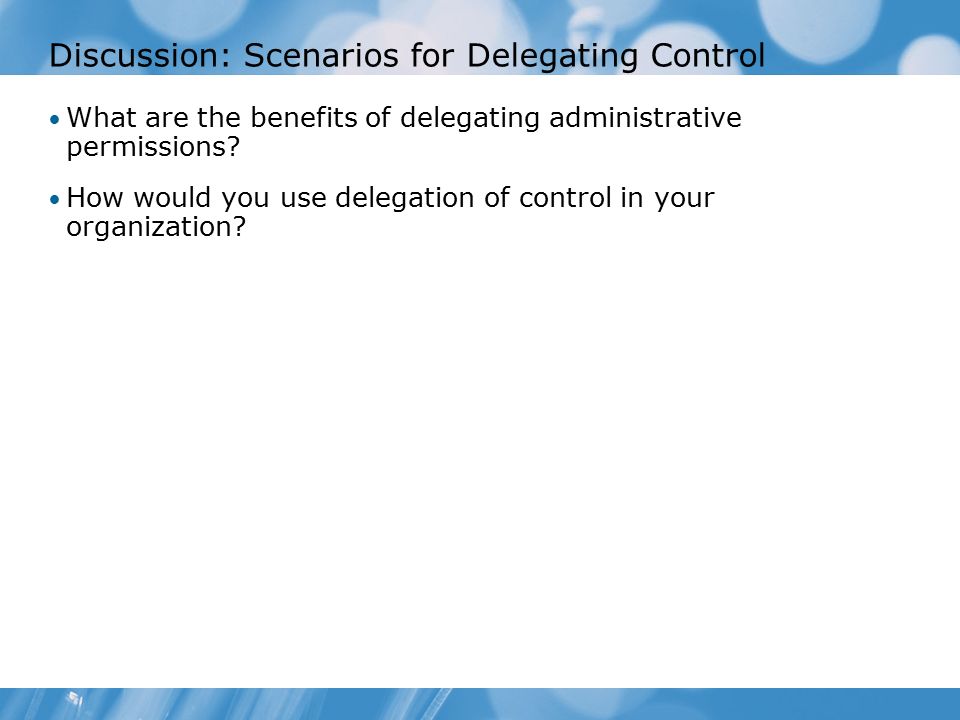 Discussion: Scenarios for Delegating Control

• What are the benefits of delegating administrative permissions?

• How would you use delegation of control in your organization?